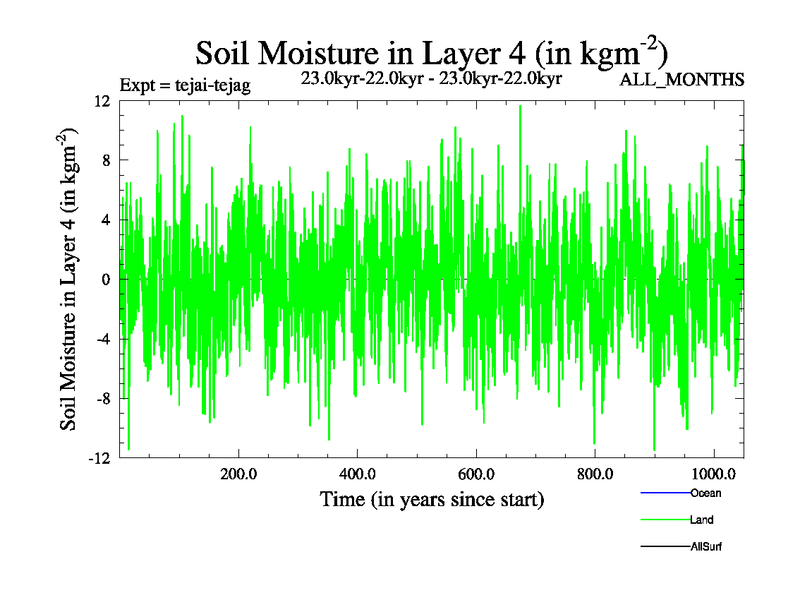 Soil Moisture in Layer 4 (in kgm$^{-2}$)

Expt = tejai-tejag

23.0kyr-22.0kyr - 23.0kyr-22.0kyr

ALL_MONTHS

Soil Moisture in Layer 4 (in kgm$^{-2}$)

12

8

4

0

-4

-8

-12

200.0

400.0

600.0

800.0

1000.0

Time (in years since start)

Ocean

Land

AllSurf